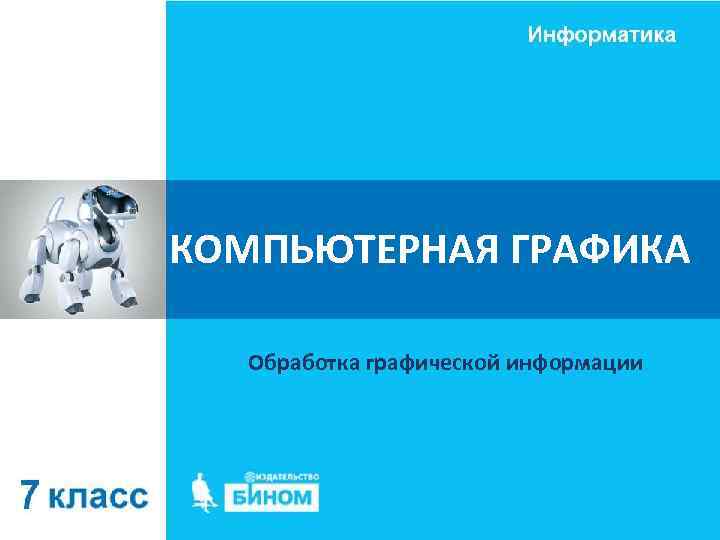 Информатика

КОМПЬЮТЕРНАЯ ГРАФИКА

Обработка графической информации

7 класс

ИЗДАТЕЛЬСТВО
БИНОМ